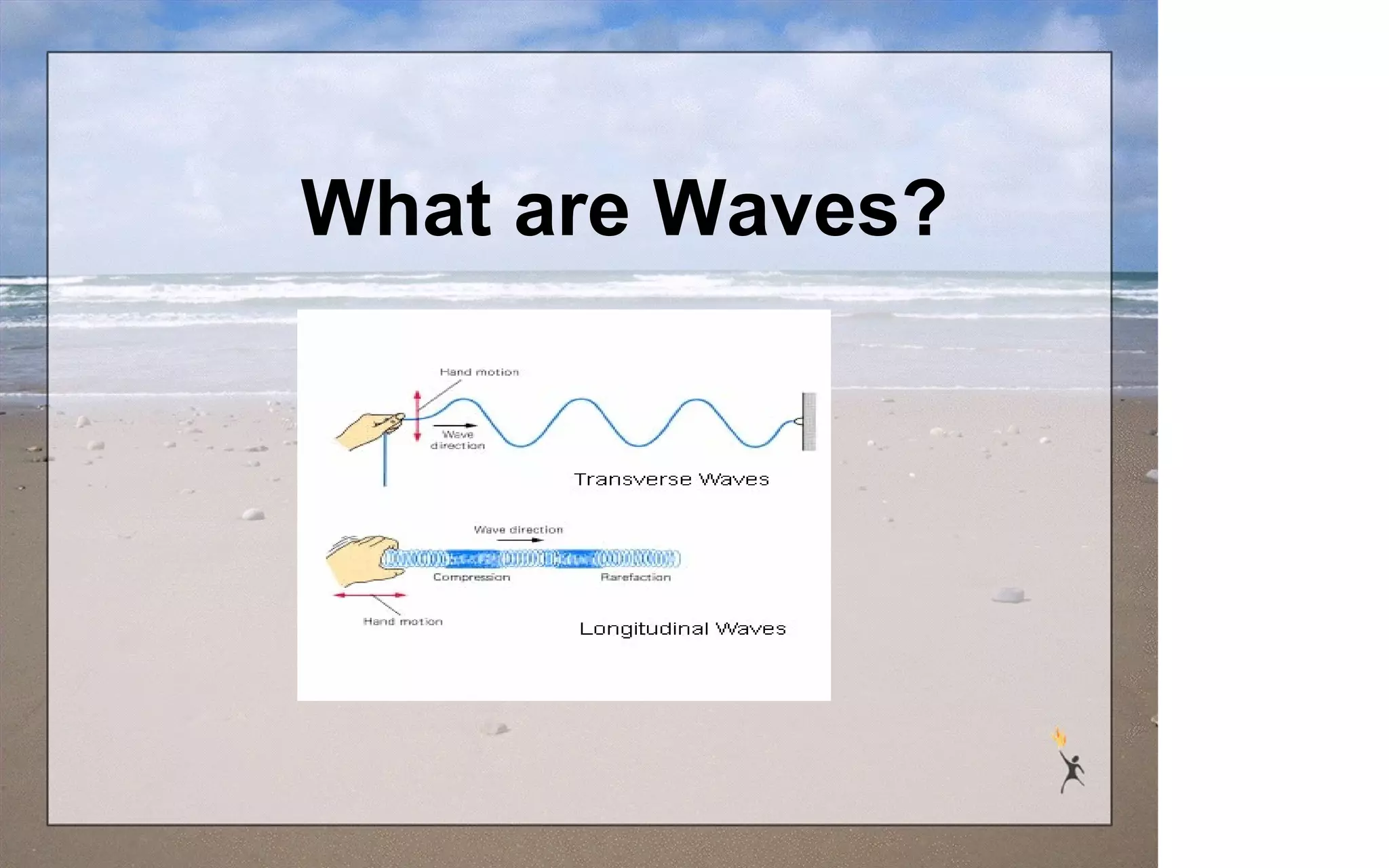 What are Waves?

Hand motion

Wave direction

Transverse Waves

Wave direction

Compression

Rarefaction

Hand motion

Longitudinal Waves